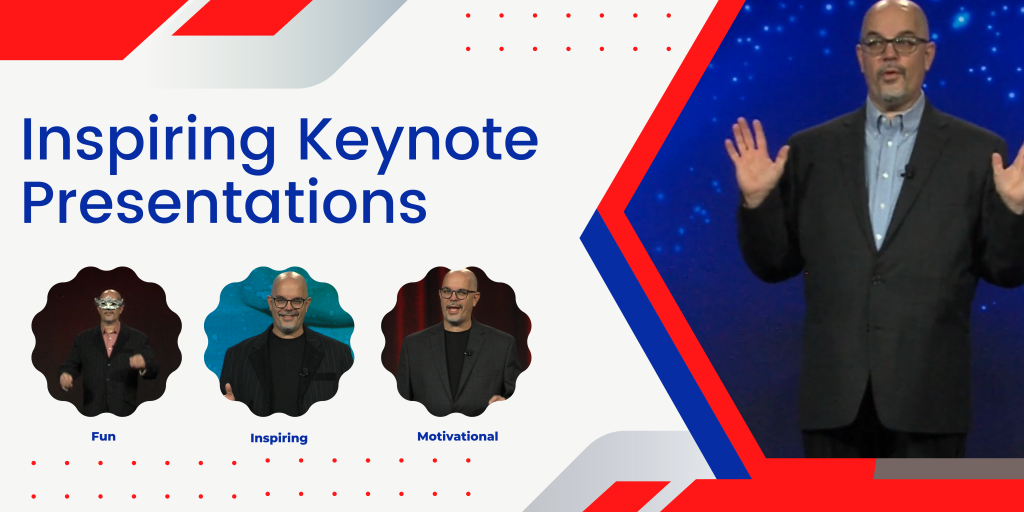 Inspiring Keynote Presentations

Fun

Inspiring

Motivational